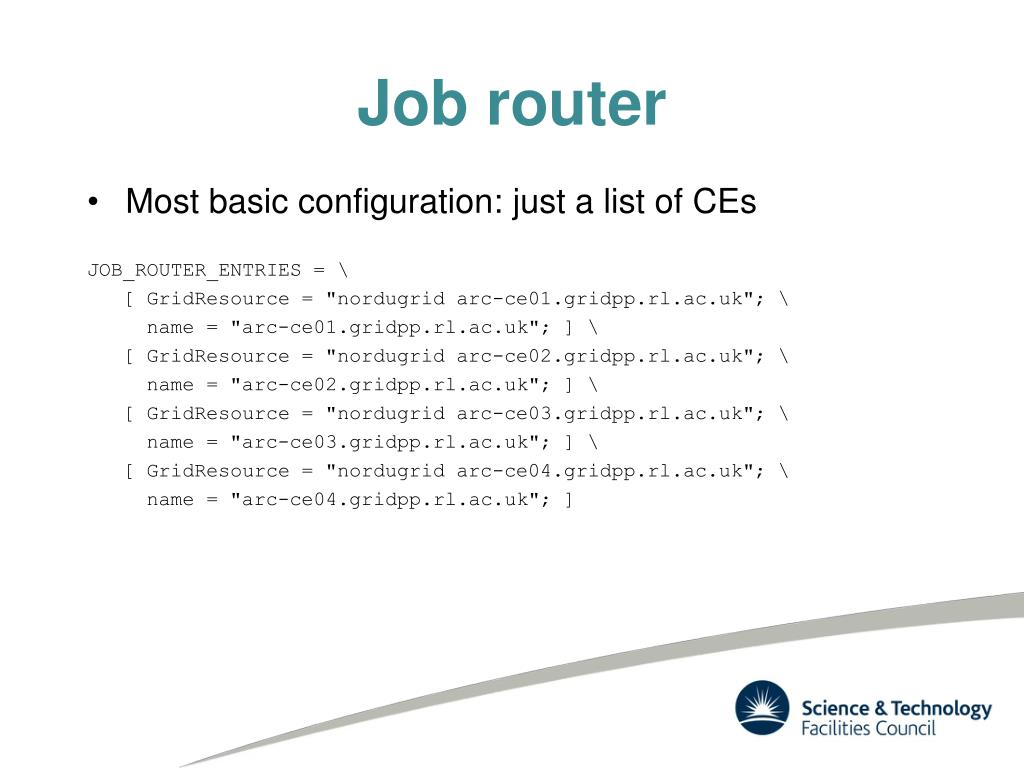 Job router

• Most basic configuration: just a list of CEs

JOB_ROUTER_ENTRIES = \
[ GridResource = "nordugrid arc-ce01.gridpp.rl.ac.uk"; \
name = "arc-ce01.gridpp.rl.ac.uk"; ] \
[ GridResource = "nordugrid arc-ce02.gridpp.rl.ac.uk"; \
name = "arc-ce02.gridpp.rl.ac.uk"; ] \
[ GridResource = "nordugrid arc-ce03.gridpp.rl.ac.uk"; \
name = "arc-ce03.gridpp.rl.ac.uk"; ] \
[ GridResource = "nordugrid arc-ce04.gridpp.rl.ac.uk"; \
name = "arc-ce04.gridpp.rl.ac.uk"; ]

Science & Technology
Facilities Council